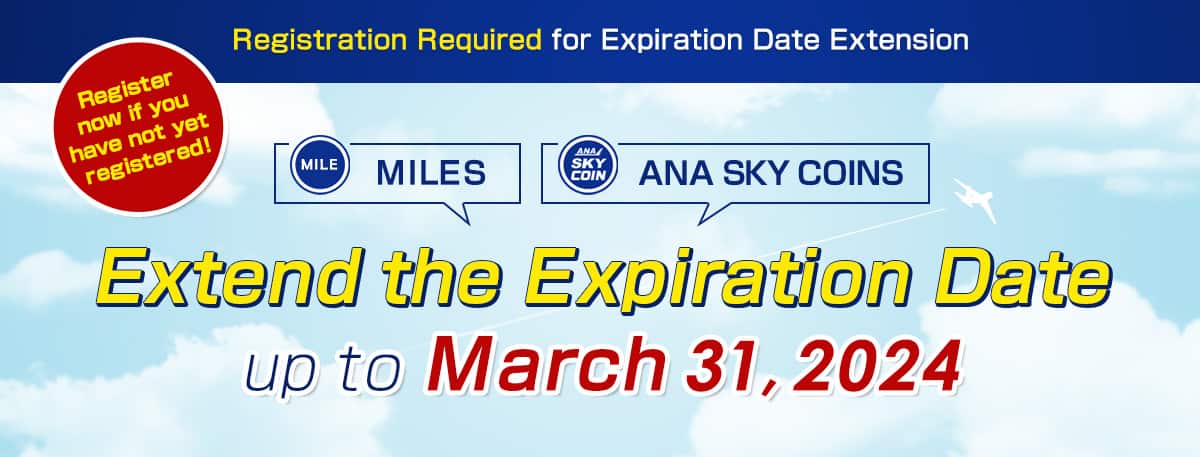 Registration Required for Expiration Date Extension

Register now if you have not yet registered!

MILE MILES

ANA SKY COIN ANA SKY COINS

Extend the Expiration Date up to March 31, 2024